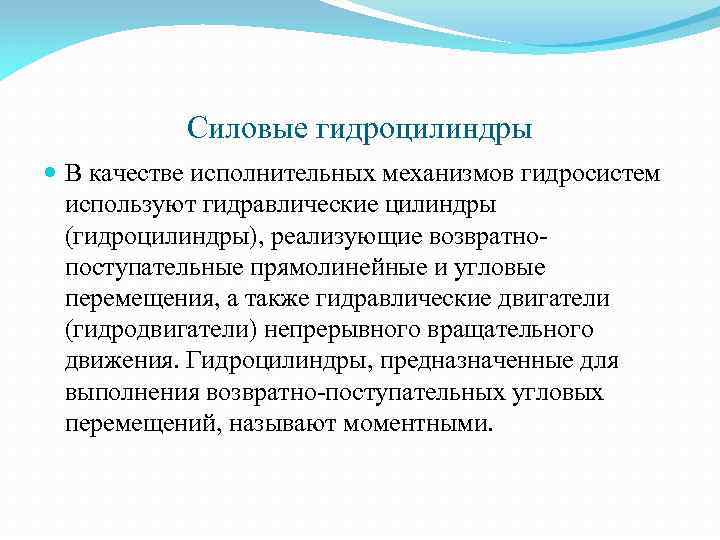 Силовые гидроцилиндры

В качестве исполнительных механизмов гидросистем используют гидравлические цилиндры (гидроцилиндры), реализующие возвратно-поступательные прямолинейные и угловые перемещения, а также гидравлические двигатели (гидродвигатели) непрерывного вращательного движения. Гидроцилиндры, предназначенные для выполнения возвратно-поступательных угловых перемещений, называют моментными.